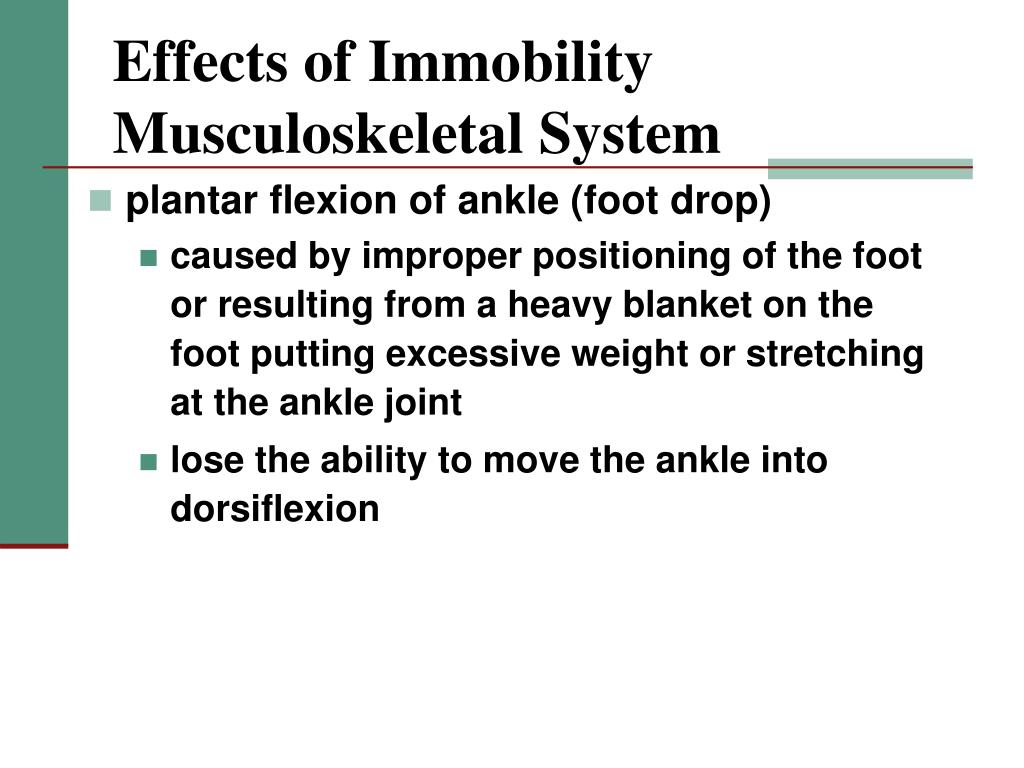 Effects of Immobility
Musculoskeletal System

plantar flexion of ankle (foot drop)

caused by improper positioning of the foot or resulting from a heavy blanket on the foot putting excessive weight or stretching at the ankle joint

lose the ability to move the ankle into dorsiflexion